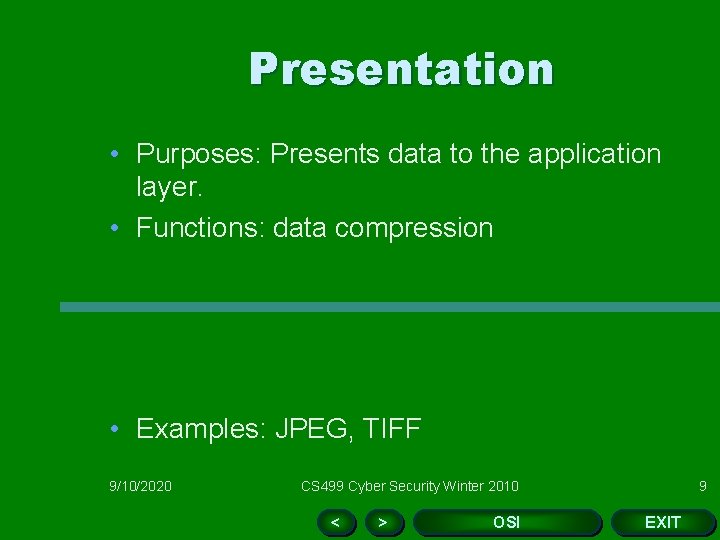 Presentation

• Purposes: Presents data to the application layer.

• Functions: data compression

• Examples: JPEG, TIFF

9/10/2020 CS499 Cyber Security Winter 2010 9

< > OSI EXIT